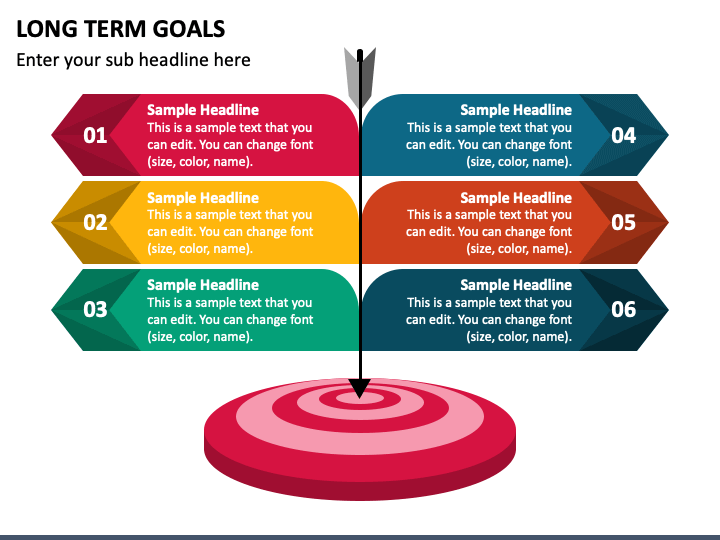 LONG TERM GOALS

Enter your sub headline here

01

Sample Headline
This is a sample text that you can edit. You can change font (size, color, name).

02

Sample Headline
This is a sample text that you can edit. You can change font (size, color, name).

03

Sample Headline
This is a sample text that you can edit. You can change font (size, color, name).

Sample Headline
This is a sample text that you can edit. You can change font (size, color, name).

04

Sample Headline
This is a sample text that you can edit. You can change font (size, color, name).

05

Sample Headline
This is a sample text that you can edit. You can change font (size, color, name).

06